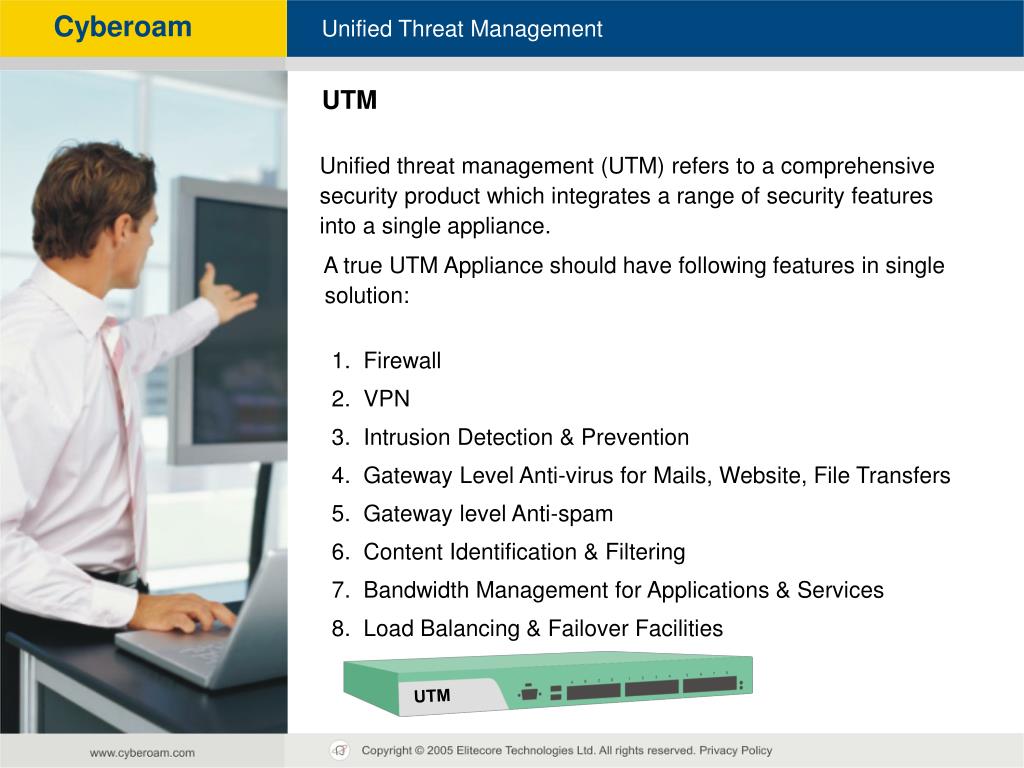 Cyberoam

Unified Threat Management

UTM

Unified threat management (UTM) refers to a comprehensive security product which integrates a range of security features into a single appliance.

A true UTM Appliance should have following features in single solution:

1. Firewall
2. VPN
3. Intrusion Detection & Prevention
4. Gateway Level Anti-virus for Mails, Website, File Transfers
5. Gateway level Anti-spam
6. Content Identification & Filtering
7. Bandwidth Management for Applications & Services
8. Load Balancing & Failover Facilities

UTM

www.cyberoam.com

Copyright © 2005 Elitecore Technologies Ltd. All rights reserved. Privacy Policy